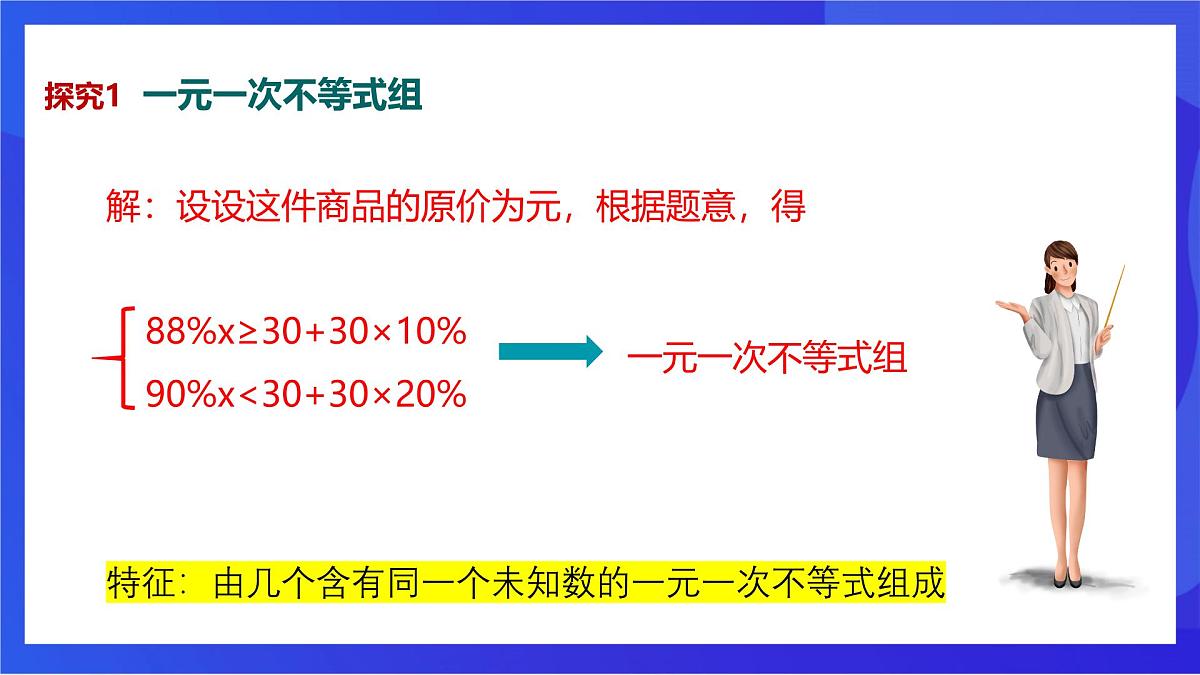 探究1 一元一次不等式组

解：设设这件商品的原价为元，根据题意，得

$\begin{cases} 88\%x \geq 30+30\times10\% \\ 90\%x < 30+30\times20\% \end{cases}$

一元一次不等式组

特征：由几个含有同一个未知数的一元一次不等式组成